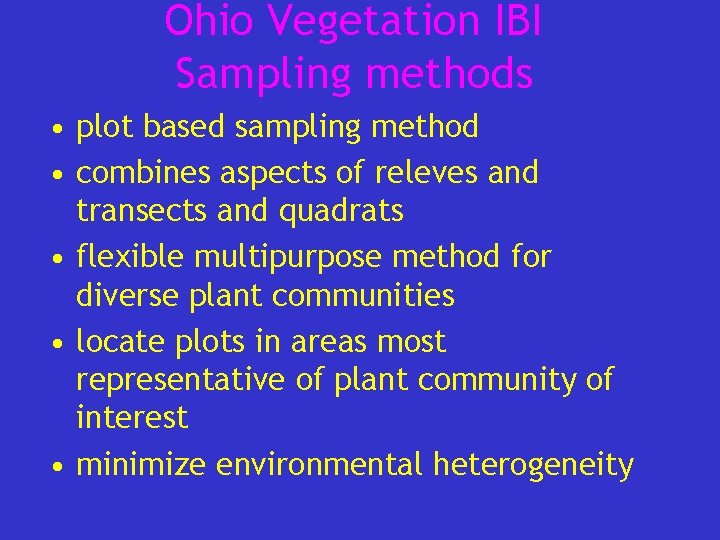 Ohio Vegetation IBI
Sampling methods

• plot based sampling method
• combines aspects of releves and transects and quadrats
• flexible multipurpose method for diverse plant communities
• locate plots in areas most representative of plant community of interest
• minimize environmental heterogeneity